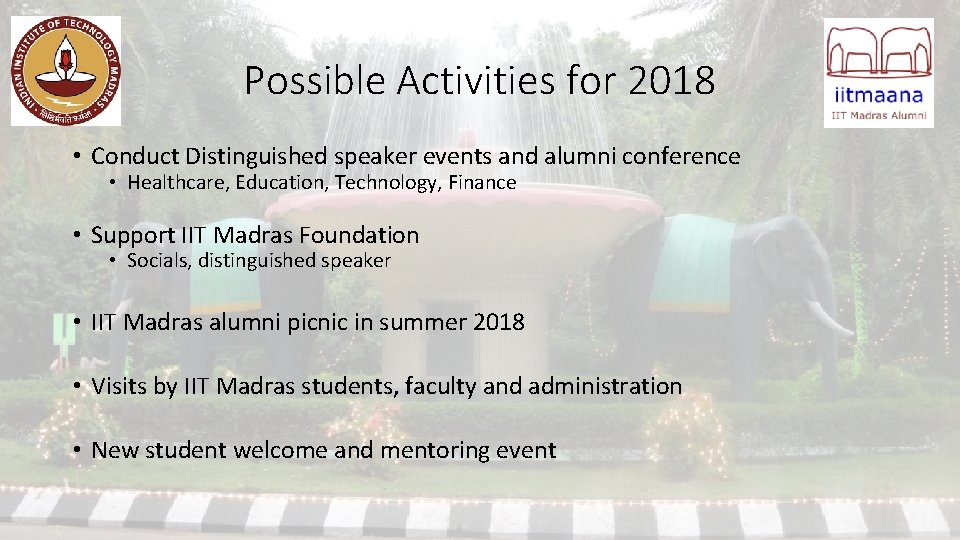 INDIAN INSTITUTE OF TECHNOLOGY MADRAS
सिद्धिर्भवति कर्मजा

iitmaana
IIT Madras Alumni

Possible Activities for 2018

• Conduct Distinguished speaker events and alumni conference
• Healthcare, Education, Technology, Finance

• Support IIT Madras Foundation
• Socials, distinguished speaker

• IIT Madras alumni picnic in summer 2018

• Visits by IIT Madras students, faculty and administration

• New student welcome and mentoring event